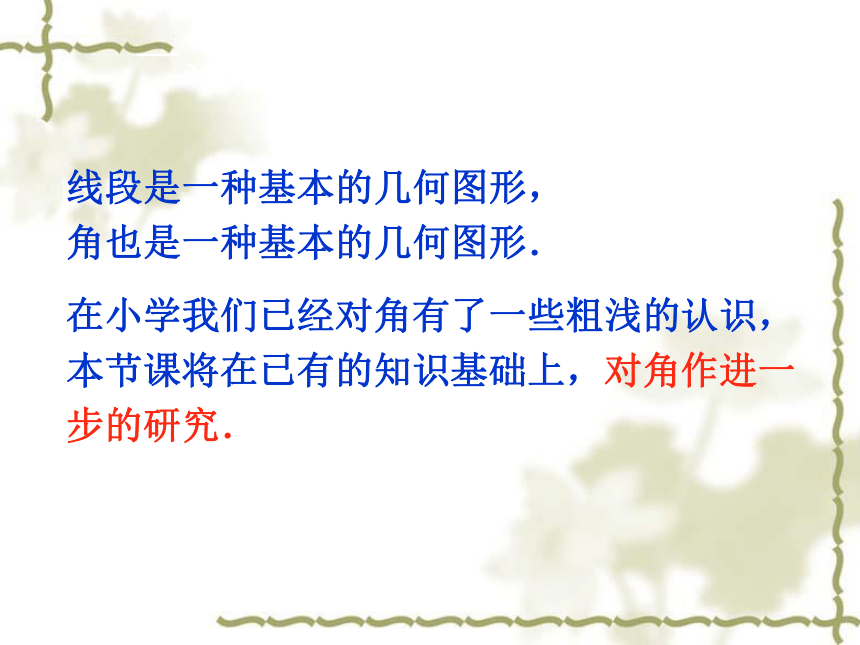 线段是一种基本的几何图形，
角也是一种基本的几何图形.

在小学我们已经对角有了一些粗浅的认识，本节课将在已有的知识基础上，对角作进一步的研究.